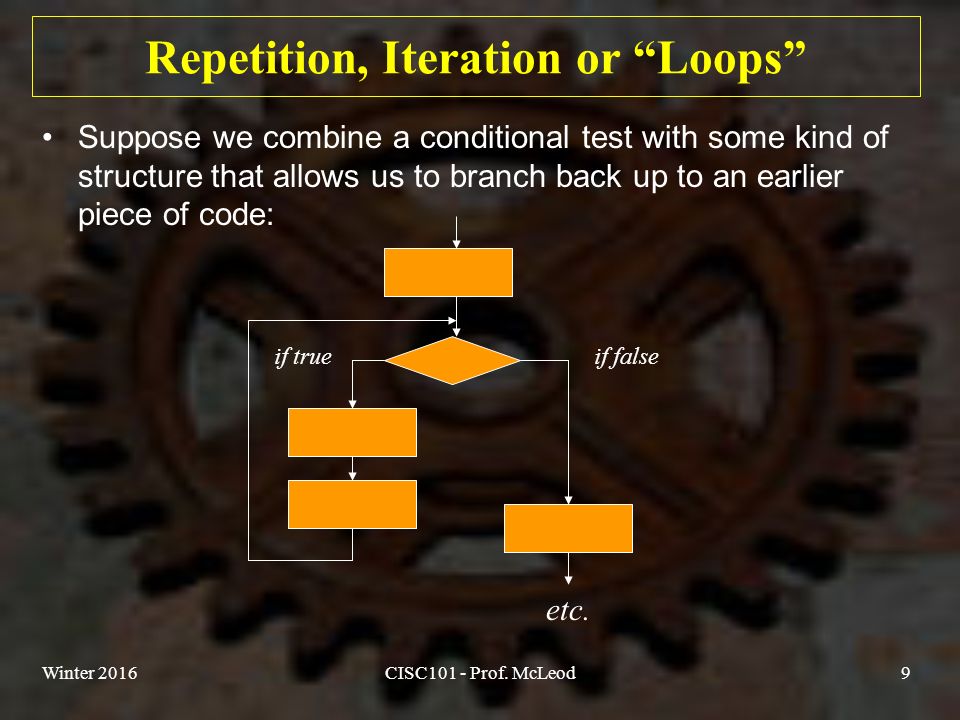 Repetition, Iteration or “Loops”

• Suppose we combine a conditional test with some kind of structure that allows us to branch back up to an earlier piece of code:

if true

if false

etc.

Winter 2016

CISC101 - Prof. McLeod

9